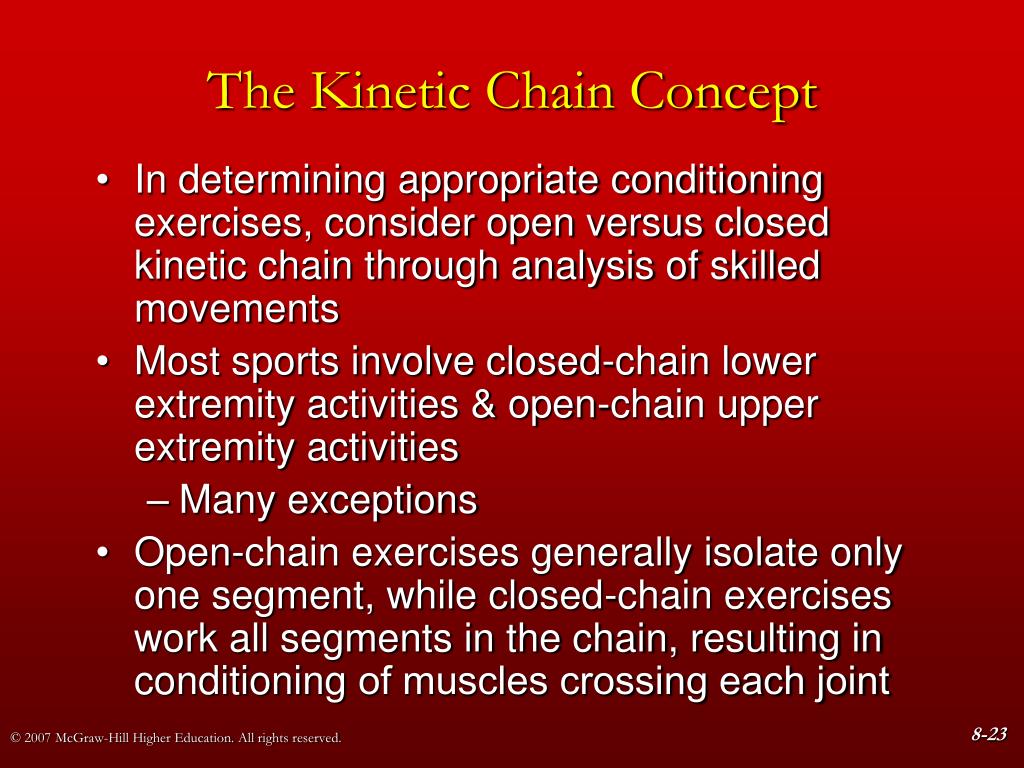 The Kinetic Chain Concept

• In determining appropriate conditioning exercises, consider open versus closed kinetic chain through analysis of skilled movements

• Most sports involve closed-chain lower extremity activities & open-chain upper extremity activities

– Many exceptions

• Open-chain exercises generally isolate only one segment, while closed-chain exercises work all segments in the chain, resulting in conditioning of muscles crossing each joint

© 2007 McGraw-Hill Higher Education. All rights reserved.

8-23